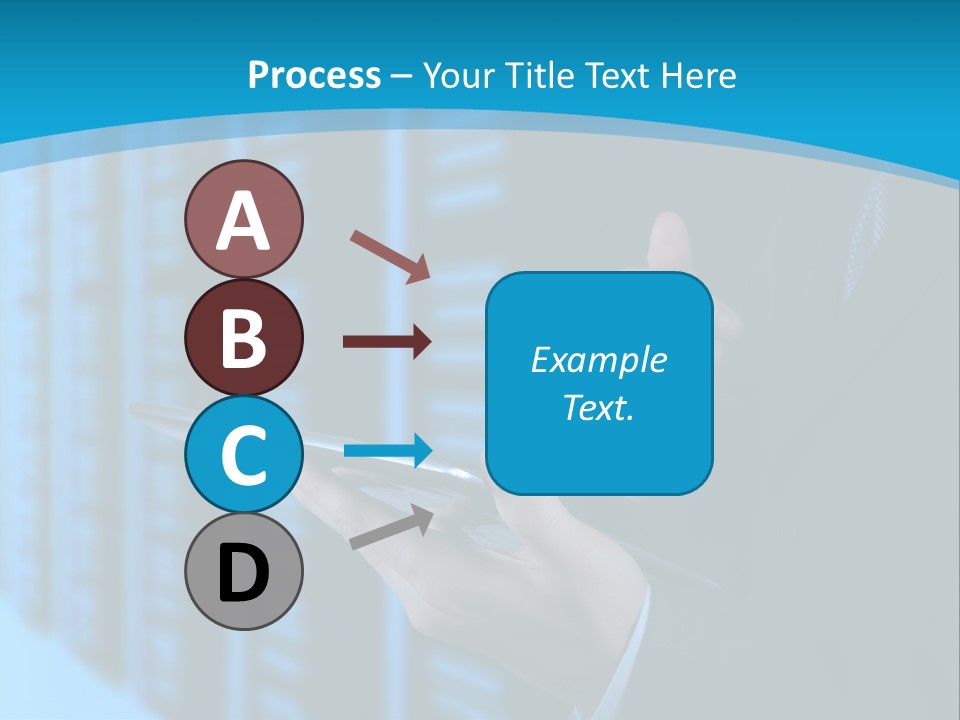 Process – Your Title Text Here

A

B

C

D

Example Text.